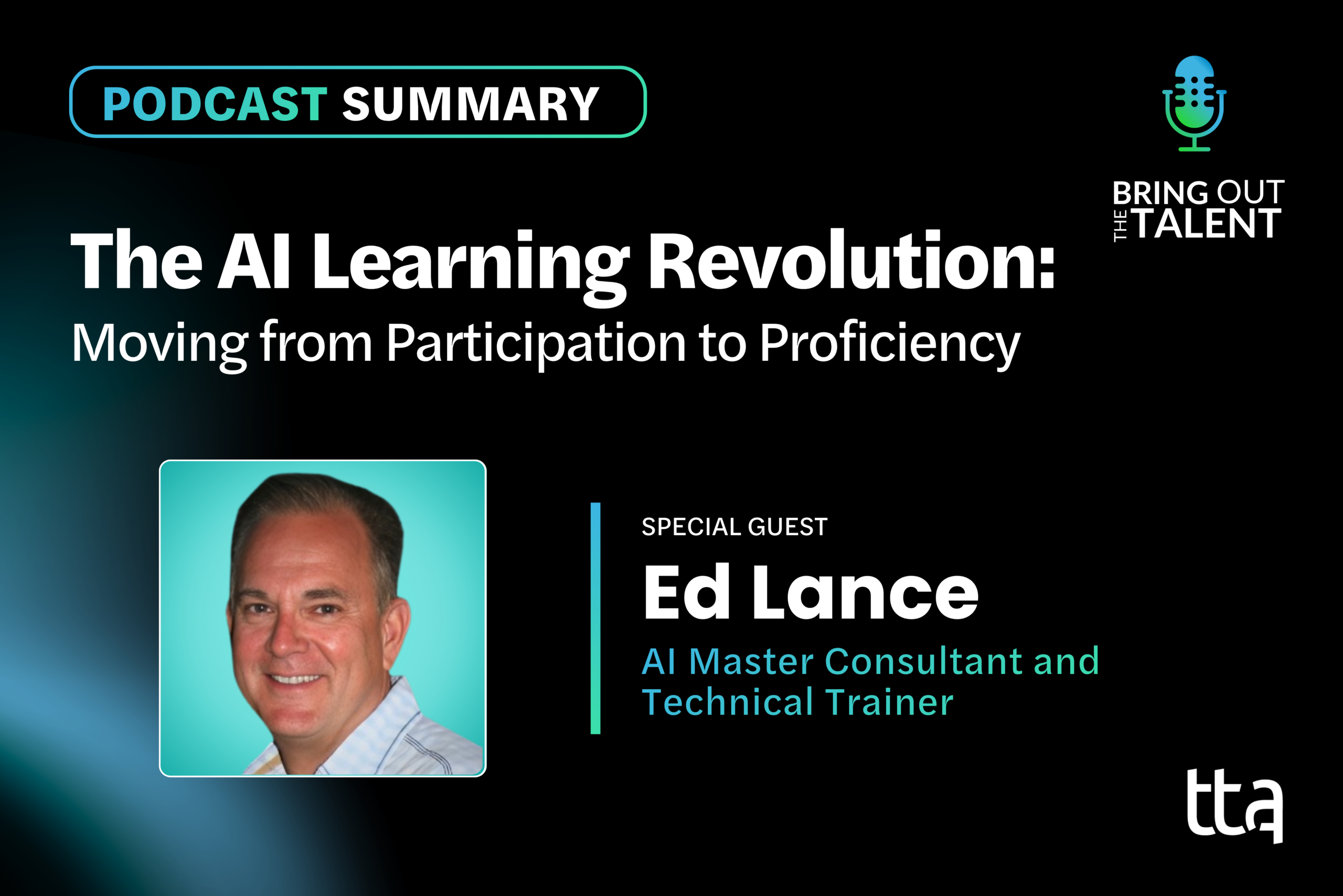 PODCAST SUMMARY

BRING OUT
THE TALENT

The AI Learning Revolution:
Moving from Participation to Proficiency

SPECIAL GUEST

Ed Lance

AI Master Consultant and Technical Trainer

tta